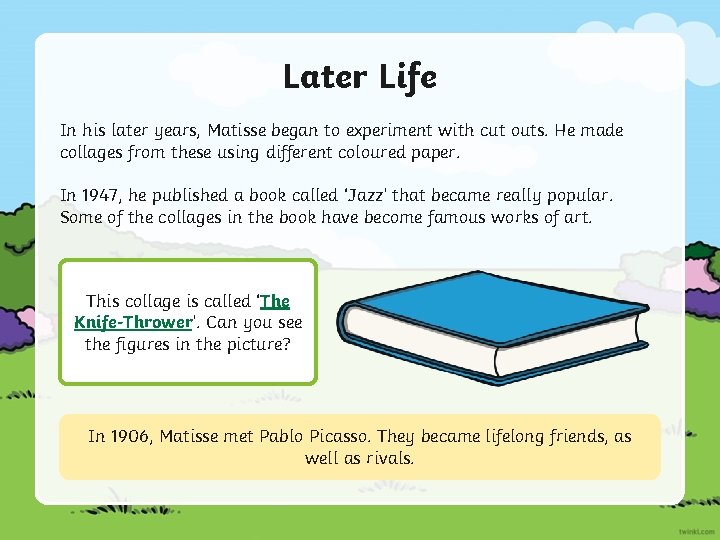 Later Life

In his later years, Matisse began to experiment with cut outs. He made collages from these using different coloured paper.

In 1947, he published a book called 'Jazz' that became really popular. Some of the collages in the book have become famous works of art.

This collage is called 'The Knife-Thrower'. Can you see the figures in the picture?

In 1906, Matisse met Pablo Picasso. They became lifelong friends, as well as rivals.

twinkl.com